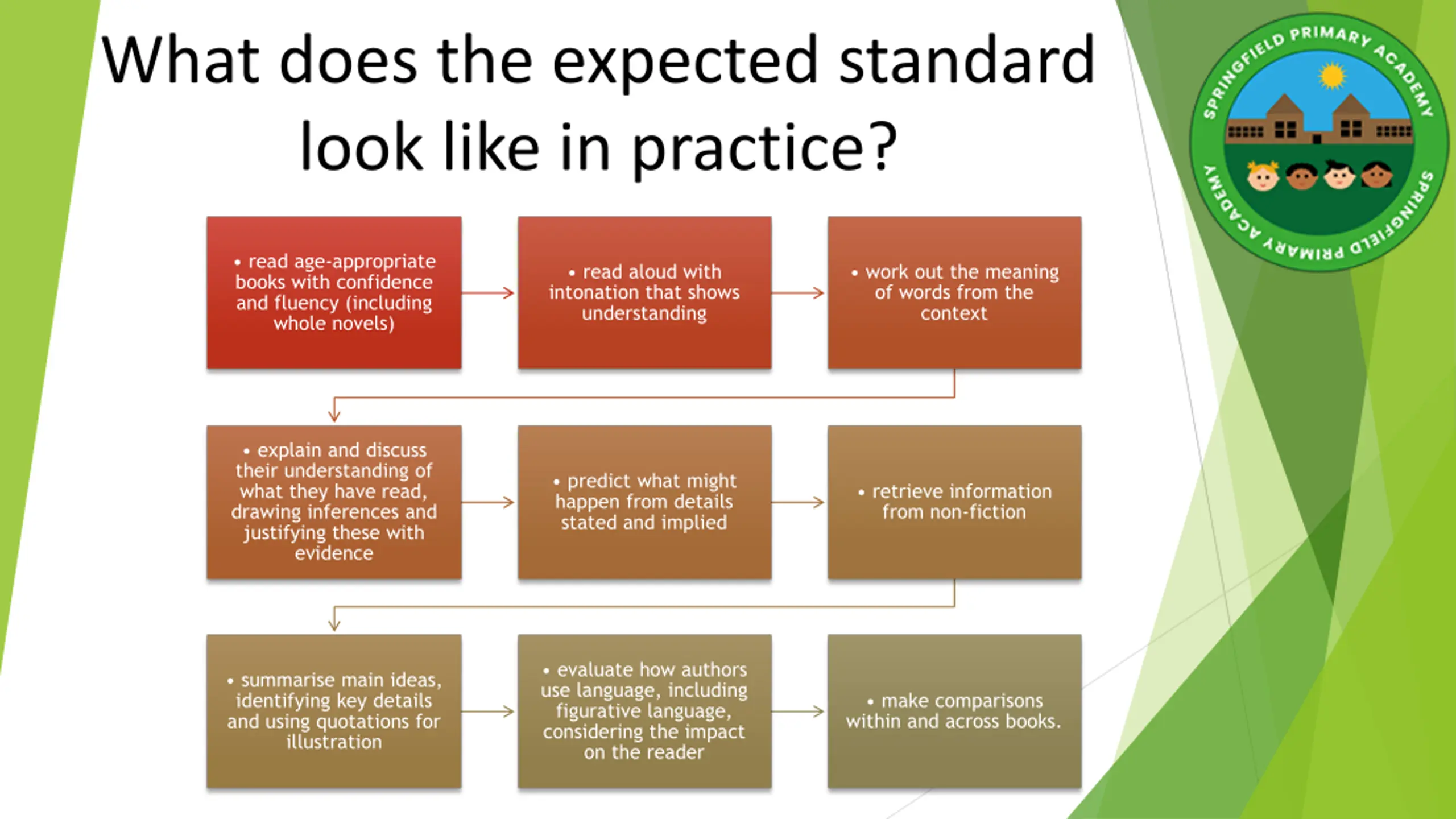 What does the expected standard look like in practice?

SPRINGFIELD PRIMARY ACADEMY
SPRINGFIELD PRIMARY ACADEMY

• read age-appropriate books with confidence and fluency (including whole novels)

• read aloud with intonation that shows understanding

• work out the meaning of words from the context

• explain and discuss their understanding of what they have read, drawing inferences and justifying these with evidence

• predict what might happen from details stated and implied

• retrieve information from non-fiction

• summarise main ideas, identifying key details and using quotations for illustration

• evaluate how authors use language, including figurative language, considering the impact on the reader

• make comparisons within and across books.